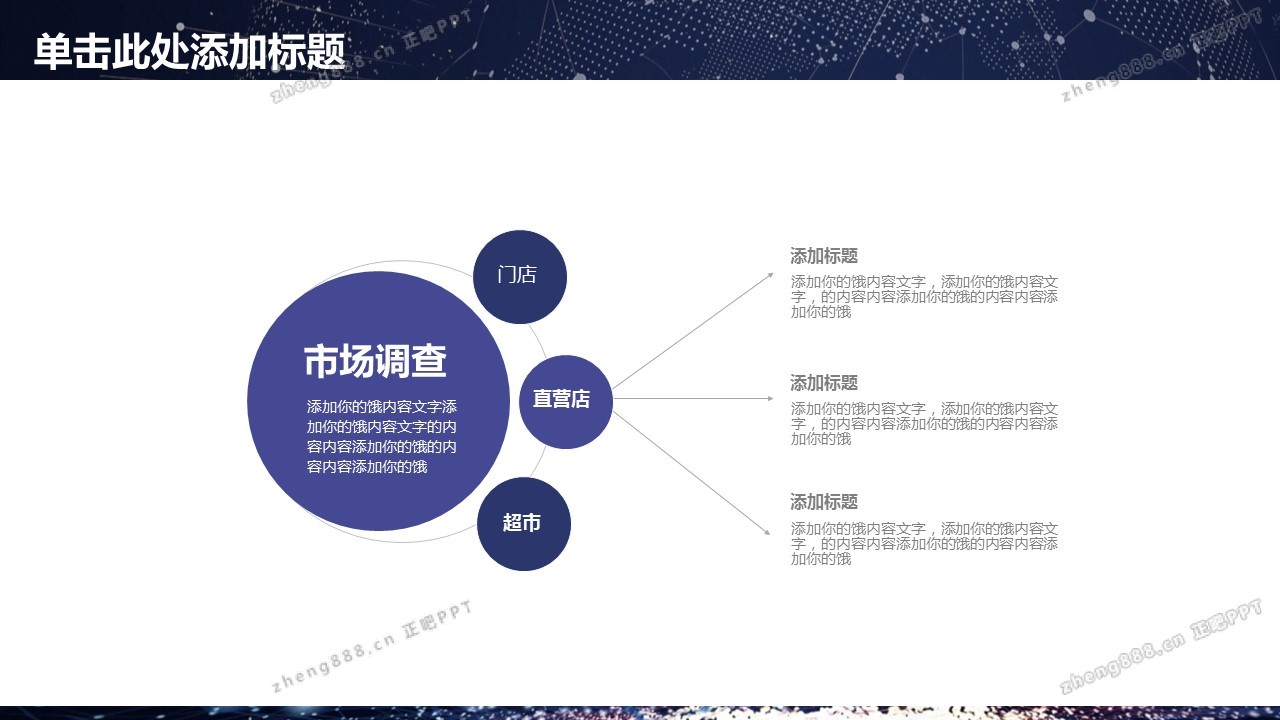 单击此处添加标题

zheng888.cn 正吧PPT

zheng888.cn 正吧PPT

市场调查

添加你的饿内容文字添加你的饿内容文字的内容内容添加你的饿的内容内容添加你的饿

门店

直营店

超市

添加标题

添加你的饿内容文字，添加你的饿内容文字，的内容内容添加你的饿的内容内容添加你的饿

添加标题

添加你的饿内容文字，添加你的饿内容文字，的内容内容添加你的饿的内容内容添加你的饿

添加标题

添加你的饿内容文字，添加你的饿内容文字，的内容内容添加你的饿的内容内容添加你的饿

zheng888.cn 正吧PPT

zheng888.cn 正吧PPT